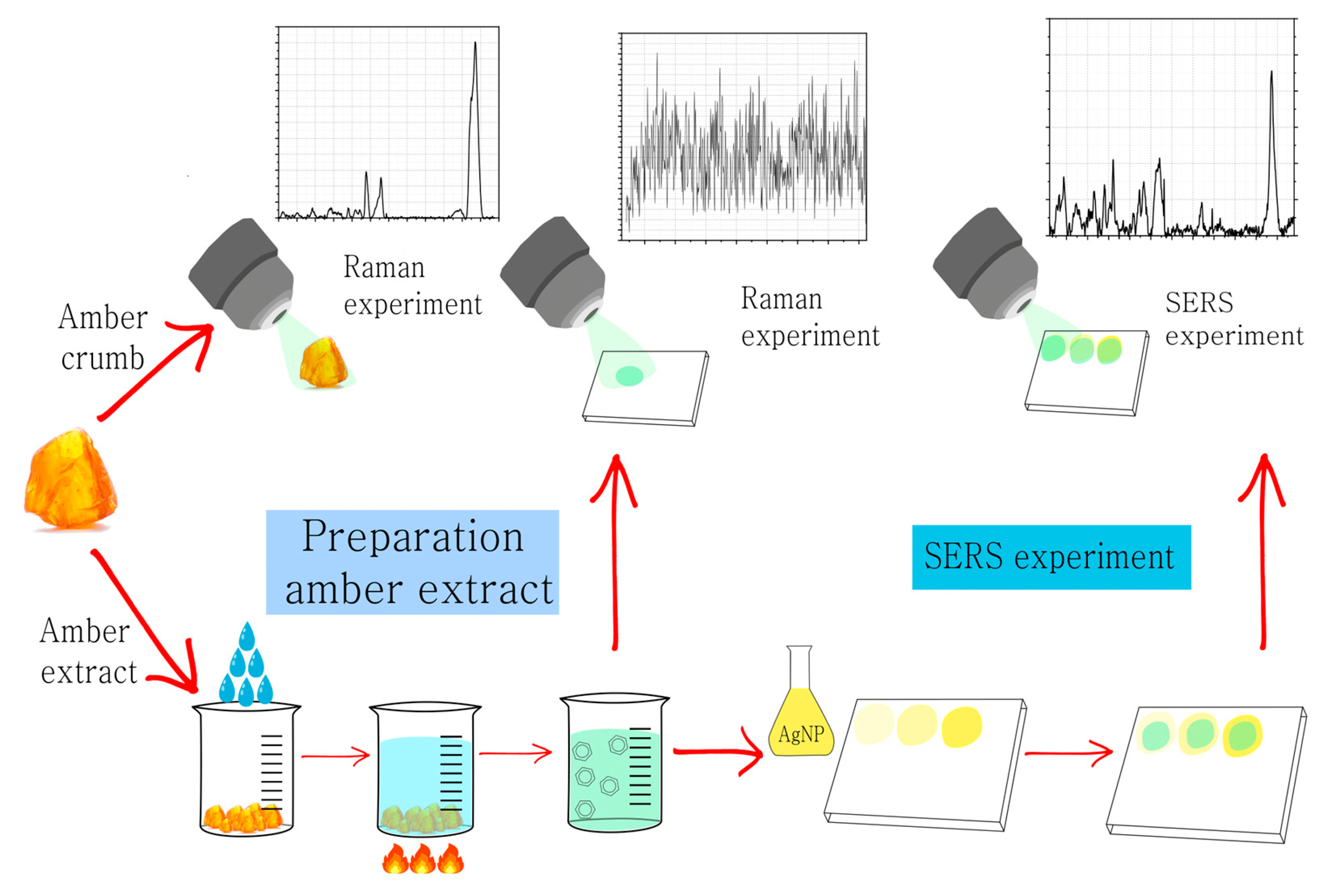 Raman experiment

Raman experiment

SERS experiment

Amber crumb

Preparation amber extract

SERS experiment

Amber extract

AgNP